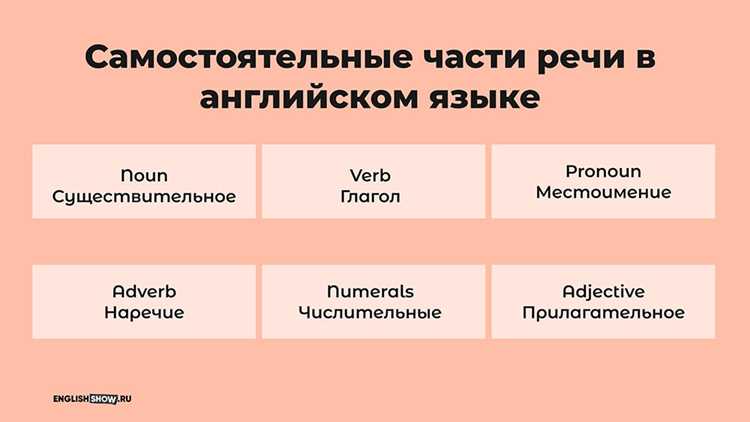 Самостоятельные части речи в английском языке

Noun
Существительное

Verb
Глагол

Pronoun
Местоимение

Adverb
Наречие

Numerals
Числительные

Adjective
Прилагательное

ENGLISHSHOW.RU